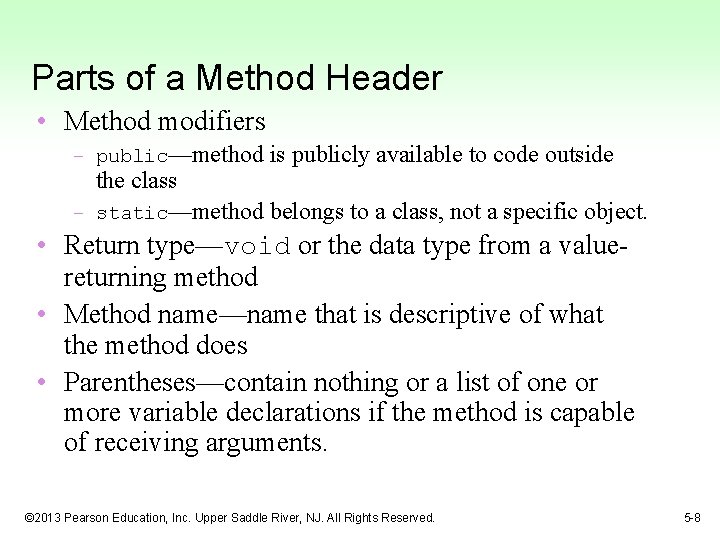 Parts of a Method Header

• Method modifiers
  – public—method is publicly available to code outside the class
  – static—method belongs to a class, not a specific object.
• Return type—void or the data type from a value-returning method
• Method name—name that is descriptive of what the method does
• Parentheses—contain nothing or a list of one or more variable declarations if the method is capable of receiving arguments.

©2013 Pearson Education, Inc. Upper Saddle River, NJ. All Rights Reserved.

5-8